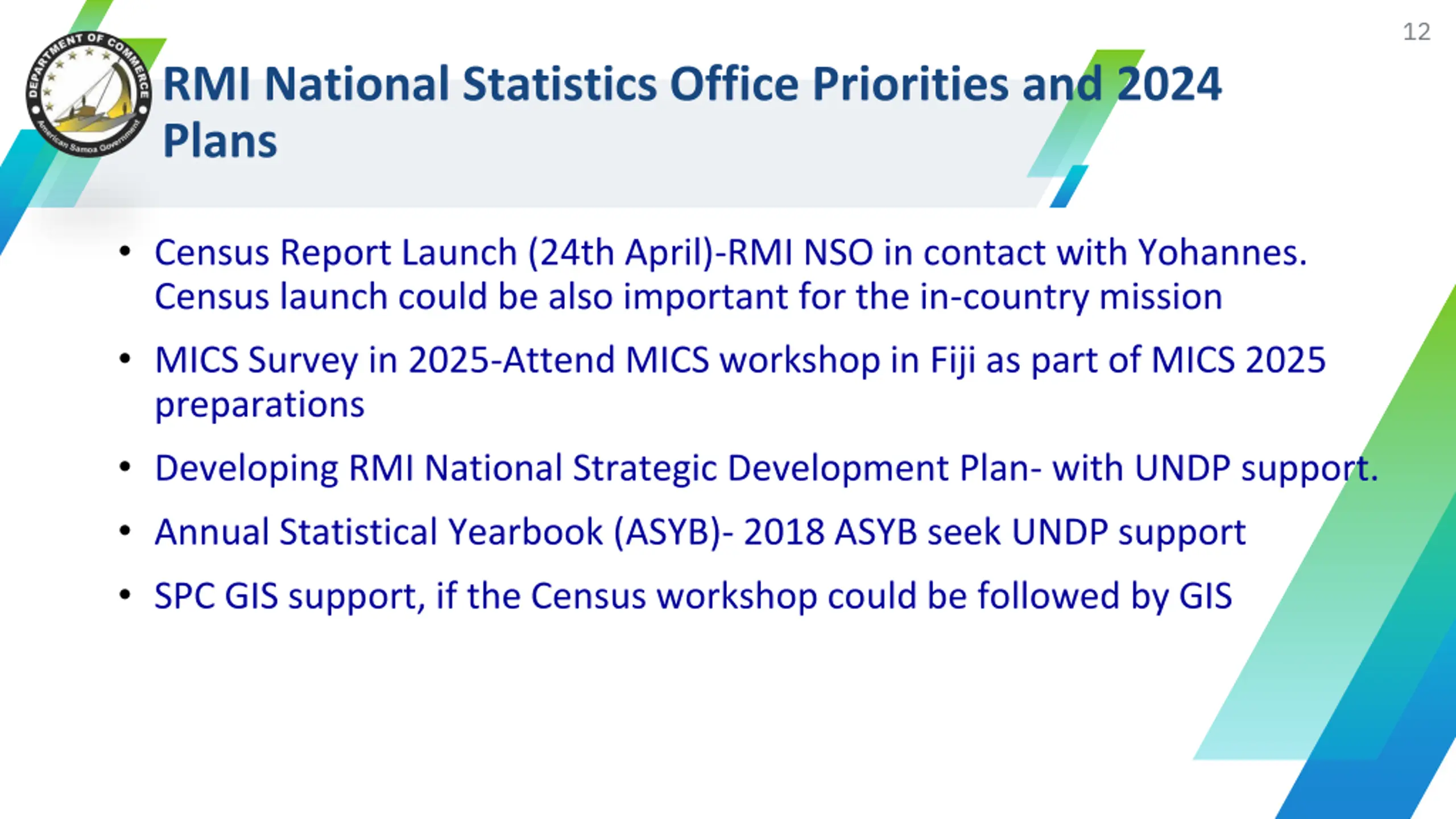 12

DEPARTMENT OF COMMERCE
American Samoa Government

RMI National Statistics Office Priorities and 2024 Plans

• Census Report Launch (24th April)-RMI NSO in contact with Yohannes. Census launch could be also important for the in-country mission

• MICS Survey in 2025-Attend MICS workshop in Fiji as part of MICS 2025 preparations

• Developing RMI National Strategic Development Plan- with UNDP support.

• Annual Statistical Yearbook (ASYB)- 2018 ASYB seek UNDP support

• SPC GIS support, if the Census workshop could be followed by GIS